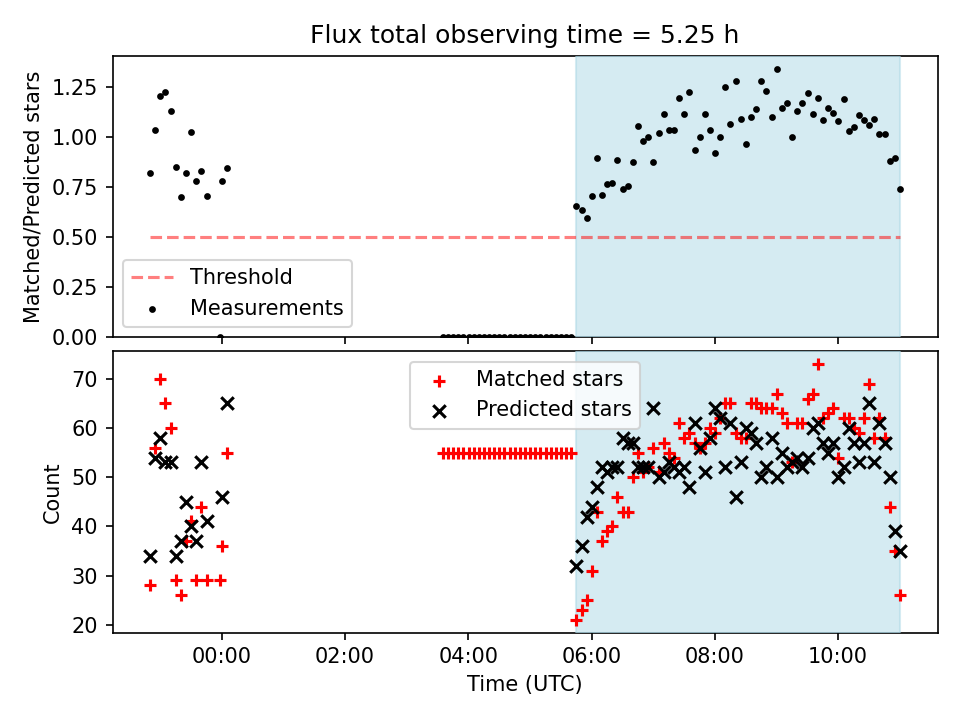 Flux total observing time = 5.25 h

Matched/Predicted stars

1.25
1.00
0.75
0.50
0.25
0.00

Threshold
Measurements

Count

70
60
50
40
30
20

Matched stars
Predicted stars

00:00
02:00
04:00
06:00
08:00
10:00

Time (UTC)